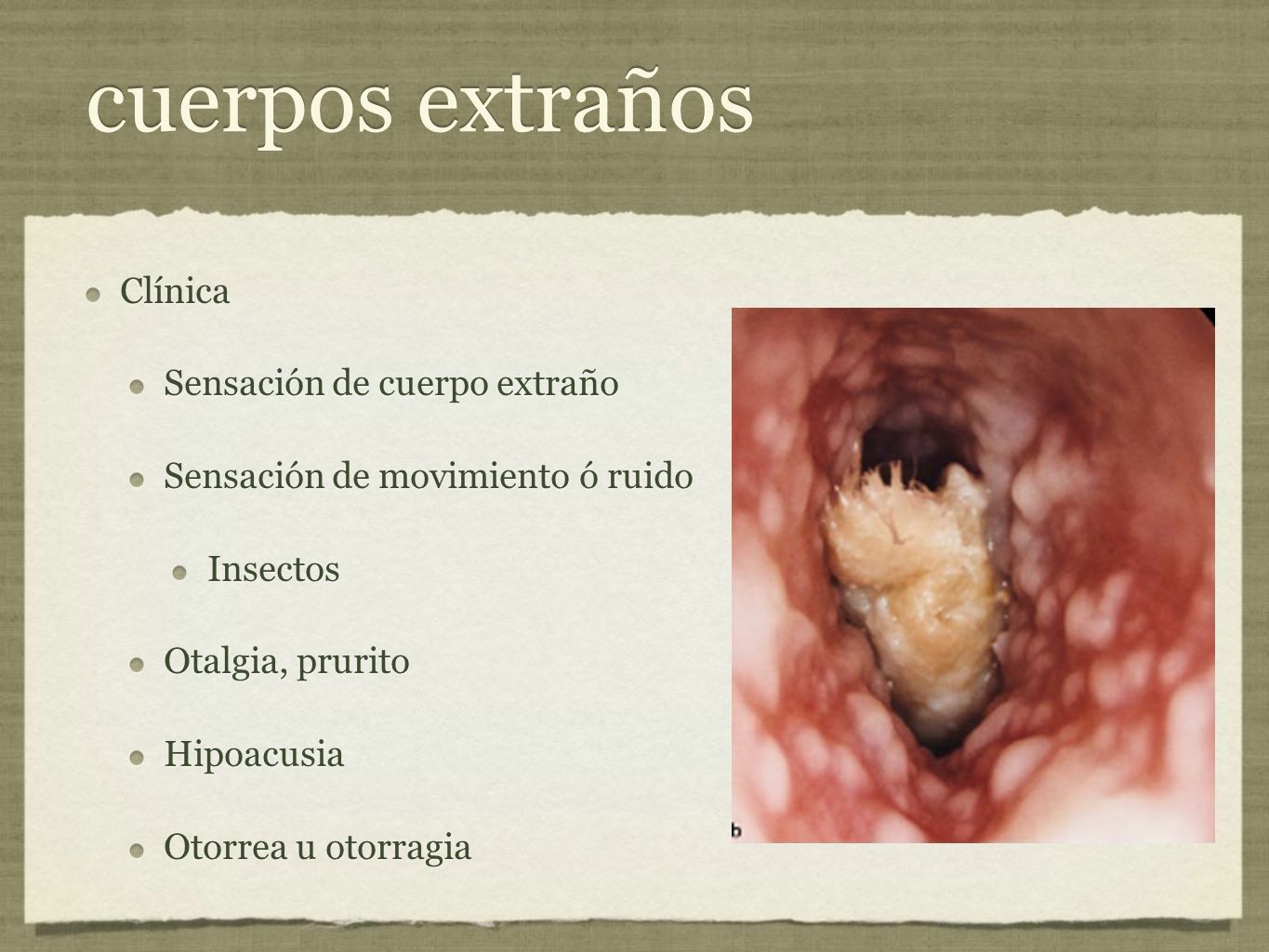 cuerpos extraños

Clínica

Sensación de cuerpo extraño

Sensación de movimiento ó ruido

Insectos

Otalgia, prurito

Hipoacusia

Otorrea u otorragia

b